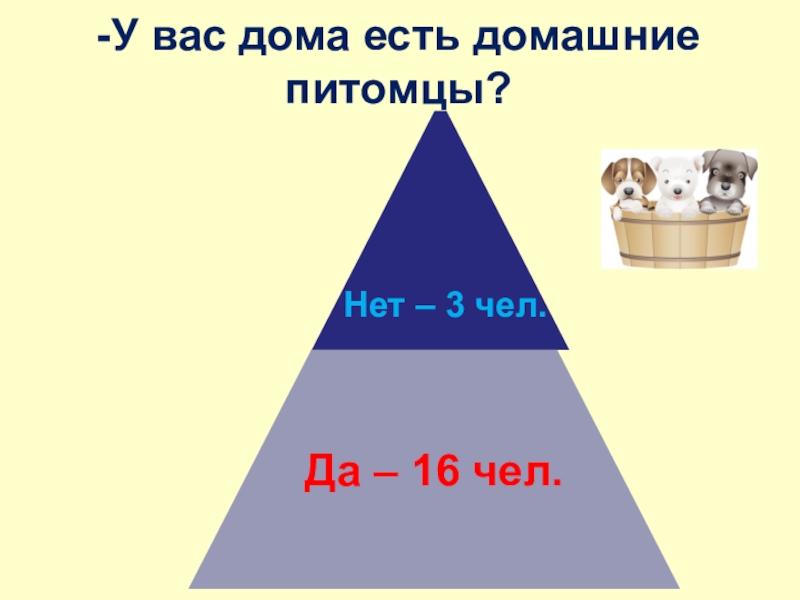 -У вас дома есть домашние питомцы?

Нет – 3 чел.

Да – 16 чел.